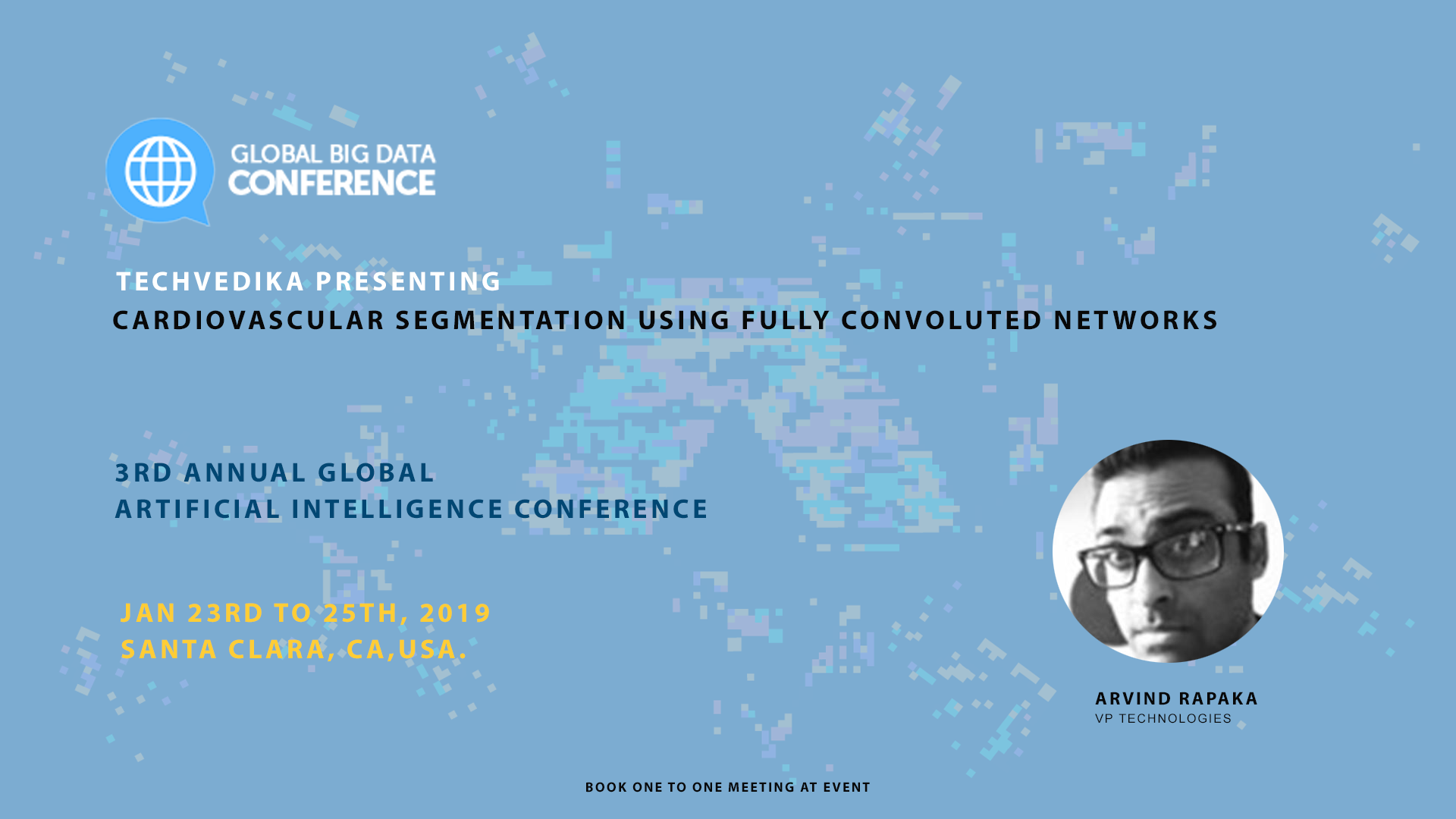 GLOBAL BIG DATA
CONFERENCE

TECHVEDIKA PRESENTING
CARDIOVASCULAR SEGMENTATION USING FULLY CONVOLUTED NETWORKS

3RD ANNUAL GLOBAL
ARTIFICIAL INTELLIGENCE CONFERENCE

JAN 23RD TO 25TH, 2019
SANTA CLARA, CA,USA.

ARVIND RAPAKA
VP TECHNOLOGIES

BOOK ONE TO ONE MEETING AT EVENT